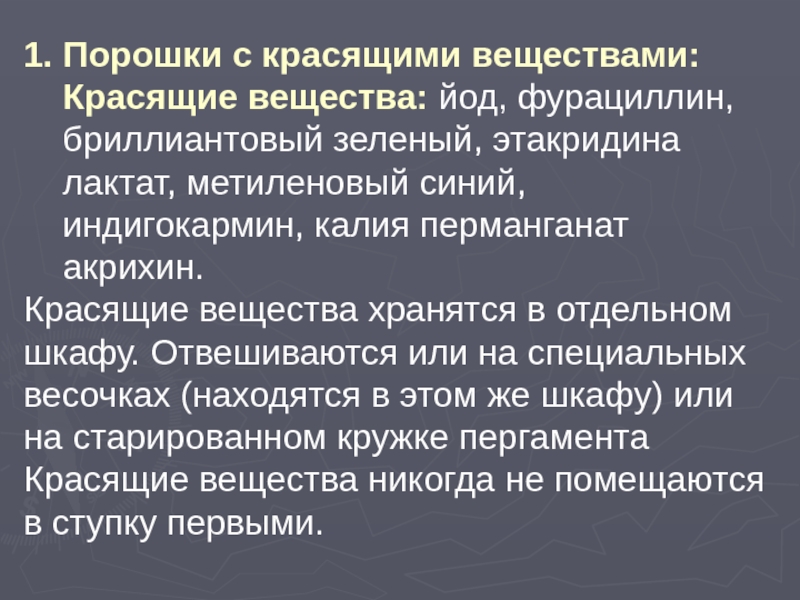 1. Порошки с красящими веществами: Красящие вещества: йод, фурациллин, бриллиантовый зеленый, этакридина лактат, метиленовый синий, индигокармин, калия перманганат акрихин.

Красящие вещества хранятся в отдельном шкафу. Отвешиваются или на специальных весочках (находятся в этом же шкафу) или на старированном кружке пергамента

Красящие вещества никогда не помещаются в ступку первыми.